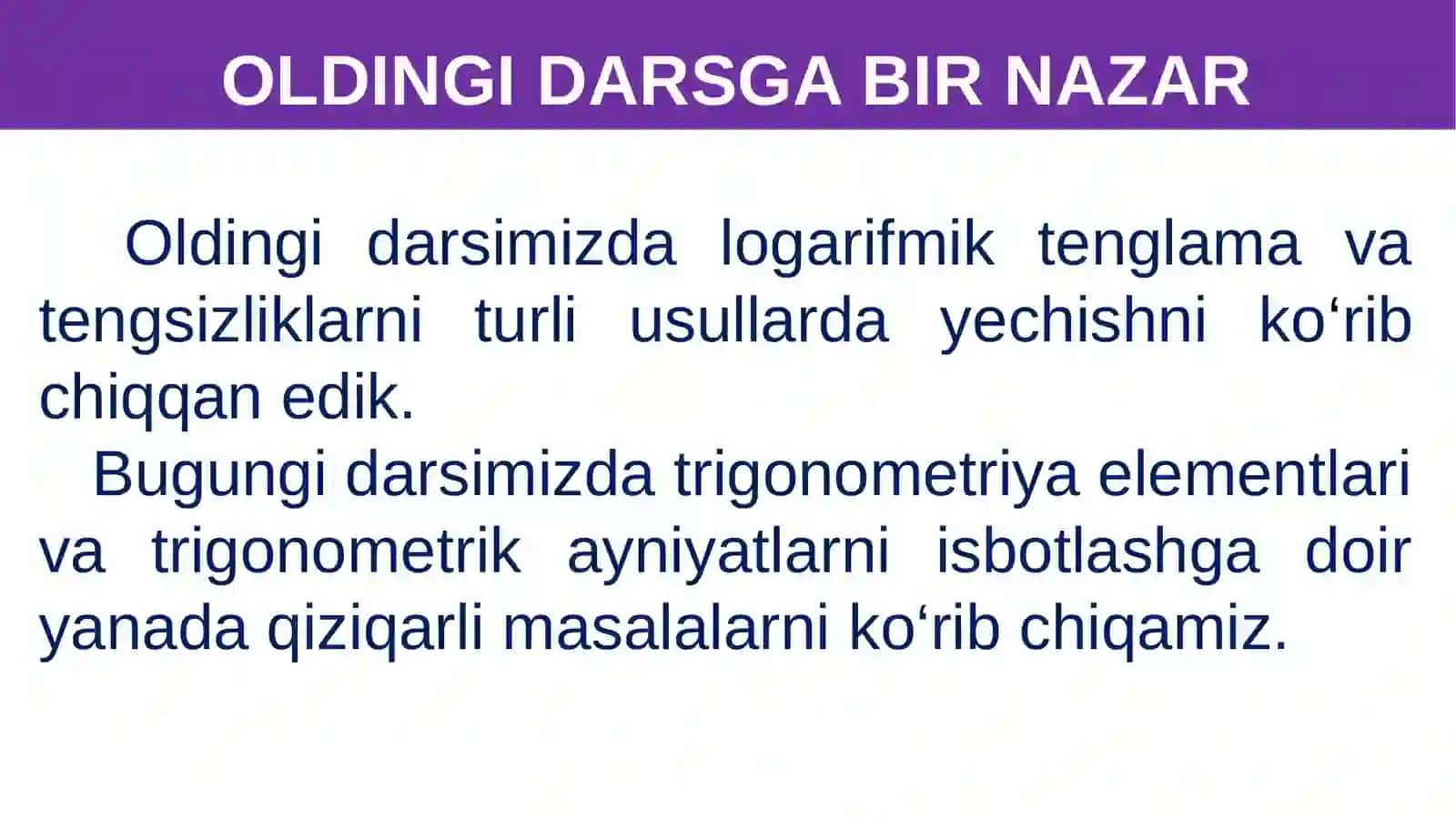 OLDINGI DARSGA BIR NAZAR

Oldingi darsimizda logarifmik tenglama va tengsizliklarni turli usullarda yechishni ko‘rib chiqqan edik.

Bugungi darsimizda trigonometriya elementlari va trigonometrik ayniyatlarni isbotlashga doir yanada qiziqarli masalalarni ko‘rib chiqamiz.